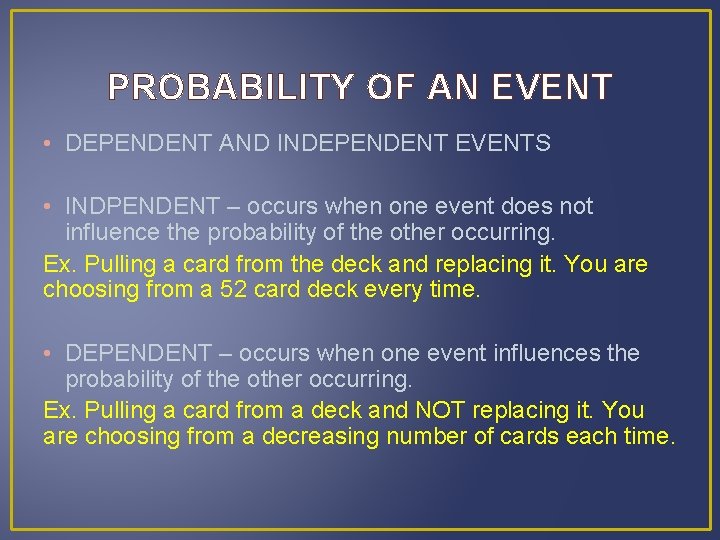 PROBABILITY OF AN EVENT

• DEPENDENT AND INDEPENDENT EVENTS

• INDPENDENT – occurs when one event does not influence the probability of the other occurring.
Ex. Pulling a card from the deck and replacing it. You are choosing from a 52 card deck every time.

• DEPENDENT – occurs when one event influences the probability of the other occurring.
Ex. Pulling a card from a deck and NOT replacing it. You are choosing from a decreasing number of cards each time.